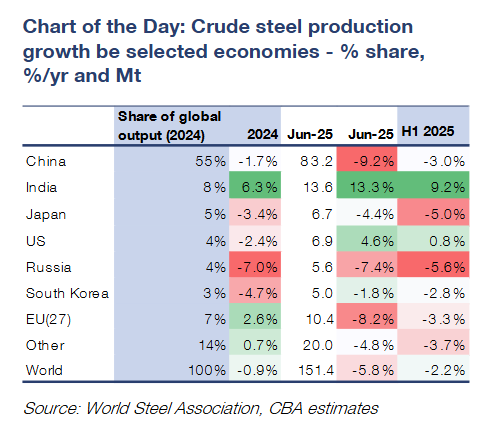 Chart of the Day: Crude steel production growth be selected economies - % share, %/yr and Mt

| | Share of global output (2024) | 2024 | Jun-25 | Jun-25 | H1 2025 |
|---|---|---|---|---|---|
| China | 55% | -1.7% | 83.2 | -9.2% | -3.0% |
| India | 8% | 6.3% | 13.6 | 13.3% | 9.2% |
| Japan | 5% | -3.4% | 6.7 | -4.4% | -5.0% |
| US | 4% | -2.4% | 6.9 | 4.6% | 0.8% |
| Russia | 4% | -7.0% | 5.6 | -7.4% | -5.6% |
| South Korea | 3% | -4.7% | 5.0 | -1.8% | -2.8% |
| EU(27) | 7% | 2.6% | 10.4 | -8.2% | -3.3% |
| Other | 14% | 0.7% | 20.0 | -4.8% | -3.7% |
| World | 100% | -0.9% | 151.4 | -5.8% | -2.2% |

Source: World Steel Association, CBA estimates